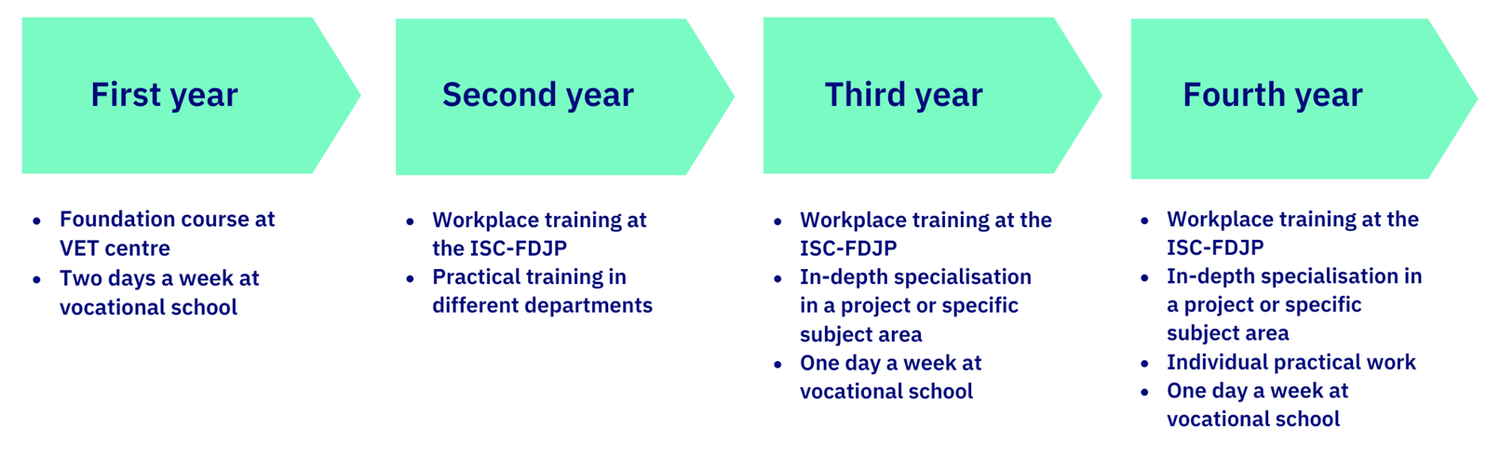 First year

- Foundation course at VET centre
- Two days a week at vocational school

Second year

- Workplace training at the ISC-FDJP
- Practical training in different departments

Third year

- Workplace training at the ISC-FDJP
- In-depth specialisation in a project or specific subject area
- One day a week at vocational school

Fourth year

- Workplace training at the ISC-FDJP
- In-depth specialisation in a project or specific subject area
- Individual practical work
- One day a week at vocational school